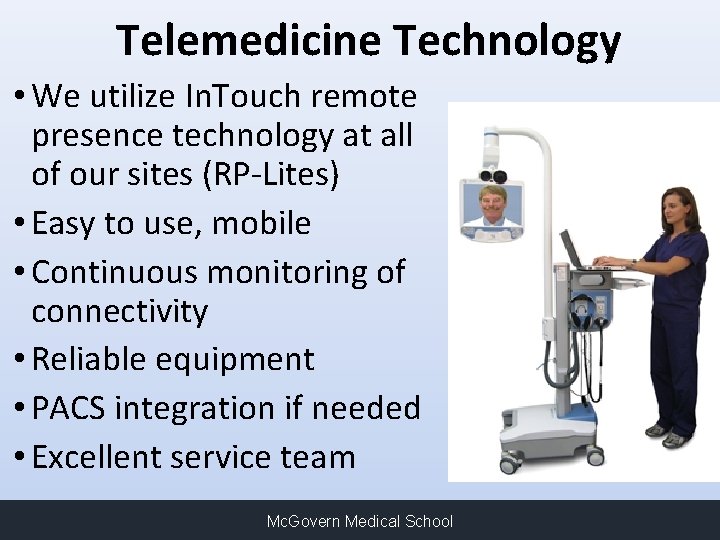 Telemedicine Technology

• We utilize InTouch remote presence technology at all of our sites (RP-Lites)
• Easy to use, mobile
• Continuous monitoring of connectivity
• Reliable equipment
• PACS integration if needed
• Excellent service team

McGovern Medical School